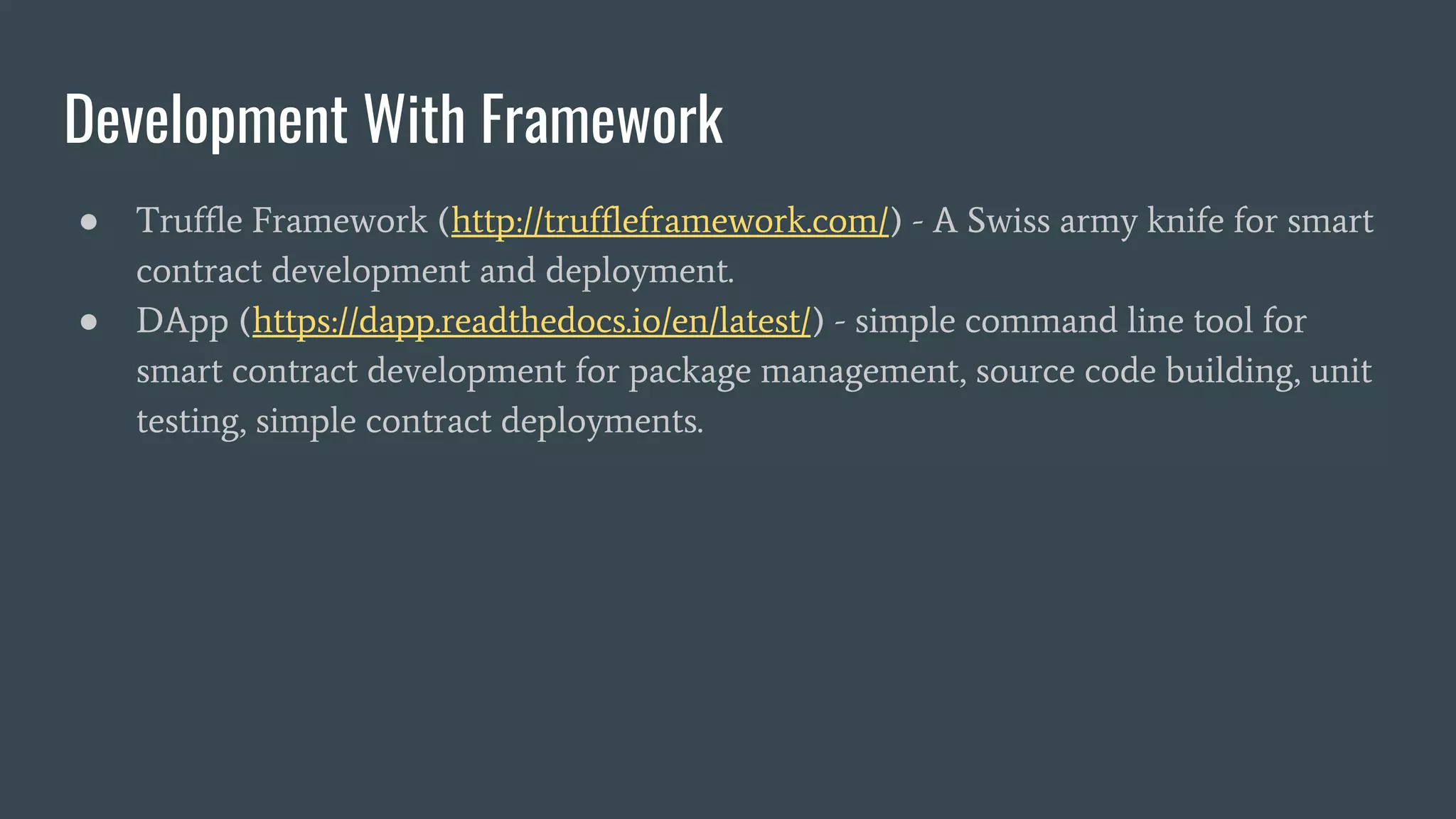 Development With Framework

● Truffle Framework (http://truffleframework.com/) - A Swiss army knife for smart contract development and deployment.
● DApp (https://dapp.readthedocs.io/en/latest/) - simple command line tool for smart contract development for package management, source code building, unit testing, simple contract deployments.